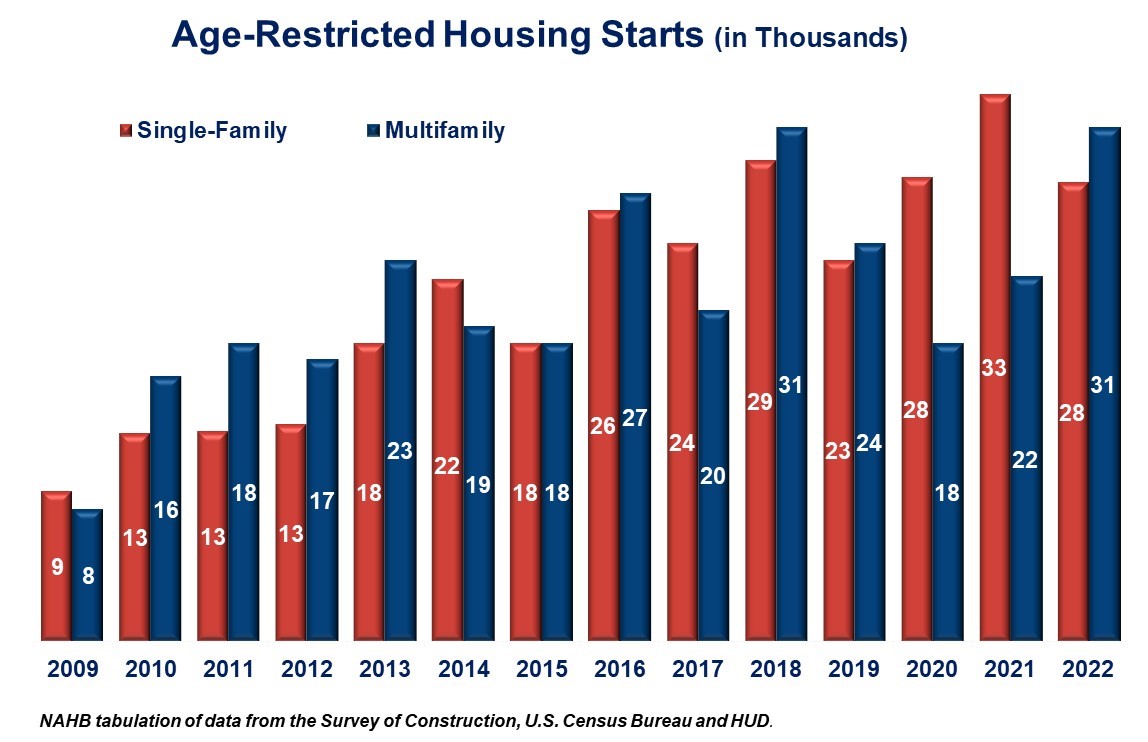 Age-Restricted Housing Starts (in Thousands)

Single-Family
Multifamily

9 8
13 16
13 18
13 17
18 23
22 19
18 18
26 27
24 20
29 31
23 24
28 18
33 22
28 31

2009 2010 2011 2012 2013 2014 2015 2016 2017 2018 2019 2020 2021 2022

NAHB tabulation of data from the Survey of Construction, U.S. Census Bureau and HUD.